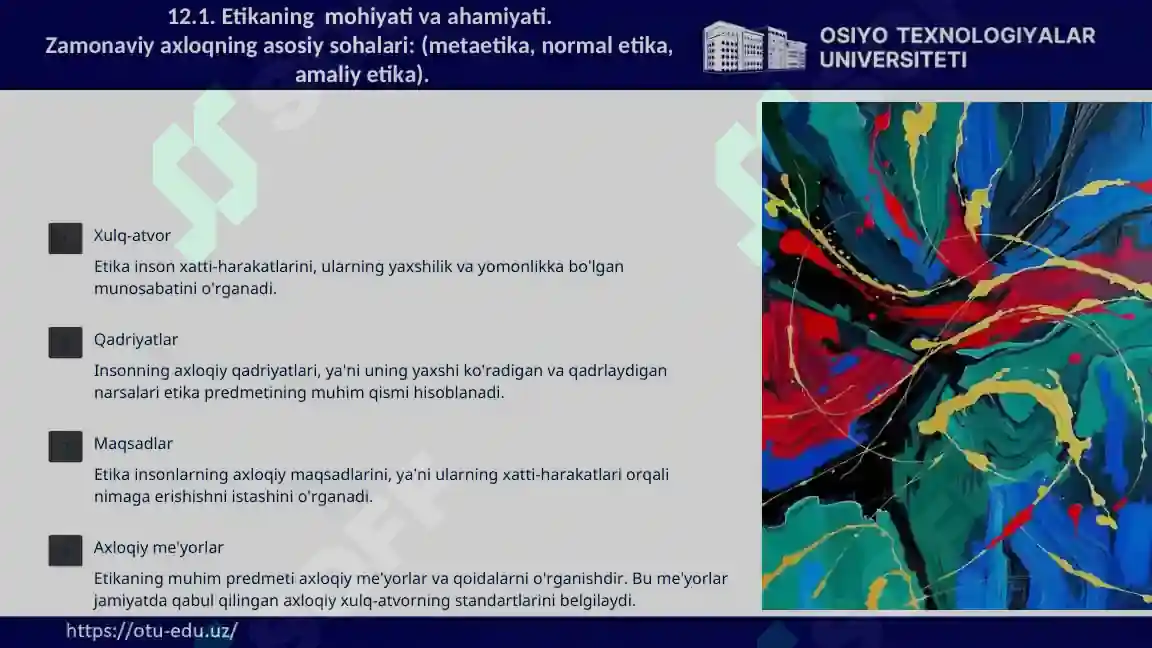 12.1. Etikaning mohiyati va ahamiyati.
Zamonaviy axloqning asosiy sohalari: (metaetika, normal etika, amaliy etika).

OSIYO TEXNOLOGIYALAR UNIVERSITETI

Xulq-atvor

Etika inson xatti-harakatlarini, ularning yaxshilik va yomonlikka bo'lgan munosabatini o'rganadi.

Qadriyatlar

Insonning axloqiy qadriyatlari, ya'ni uning yaxshi ko'radigan va qadrlaydigan narsalari etika predmetining muhim qismi hisoblanadi.

Maqsadlar

Etika insonlarning axloqiy maqsadlarini, ya'ni ularning xatti-harakatlari orqali nimaga erishishni istashini o'rganadi.

Axloqiy me'yorlar

Etikaning muhim predmeti axloqiy me'yorlar va qoidalarni o'rganishdir. Bu me'yorlar jamiyatda qabul qilingan axloqiy xulq-atvorning standartlarini belgilaydi.

https://otu-edu.uz/